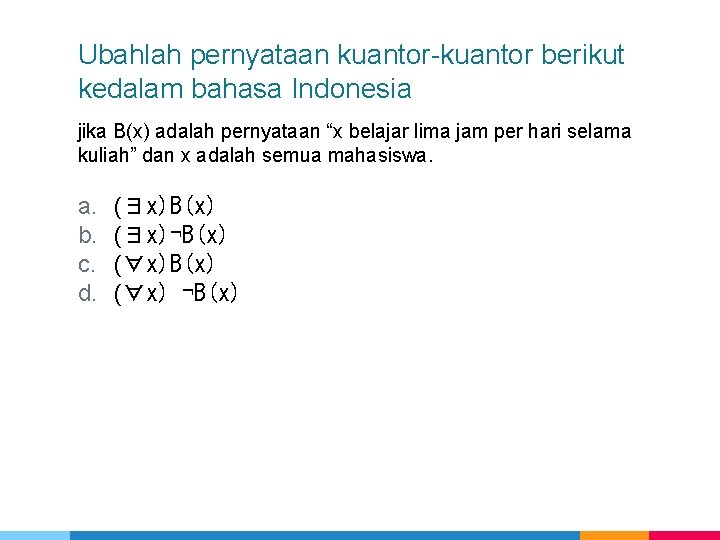 Ubahlah pernyataan kuantor-kuantor berikut kedalam bahasa Indonesia

jika B(x) adalah pernyataan “x belajar lima jam per hari selama kuliah” dan x adalah semua mahasiswa.

a. $(\exists x)B(x)$
b. $(\exists x)\neg B(x)$
c. $(\forall x)B(x)$
d. $(\forall x)\ \neg B(x)$